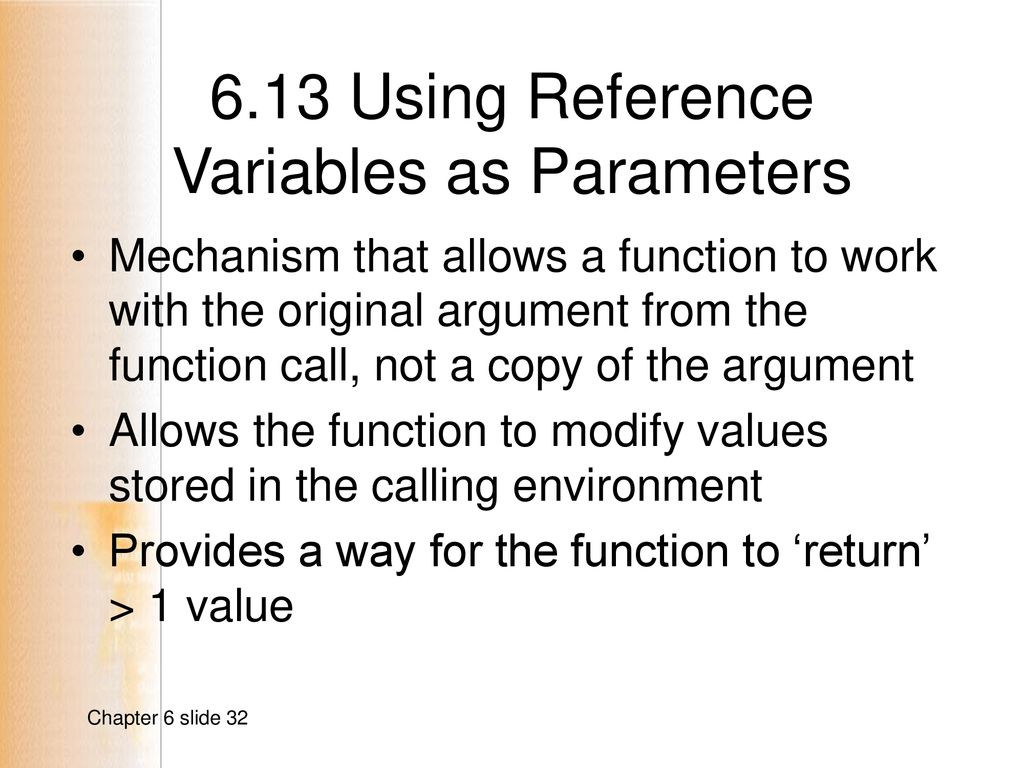 6.13 Using Reference Variables as Parameters

• Mechanism that allows a function to work with the original argument from the function call, not a copy of the argument

• Allows the function to modify values stored in the calling environment

• Provides a way for the function to ‘return’ > 1 value

Chapter 6 slide 32